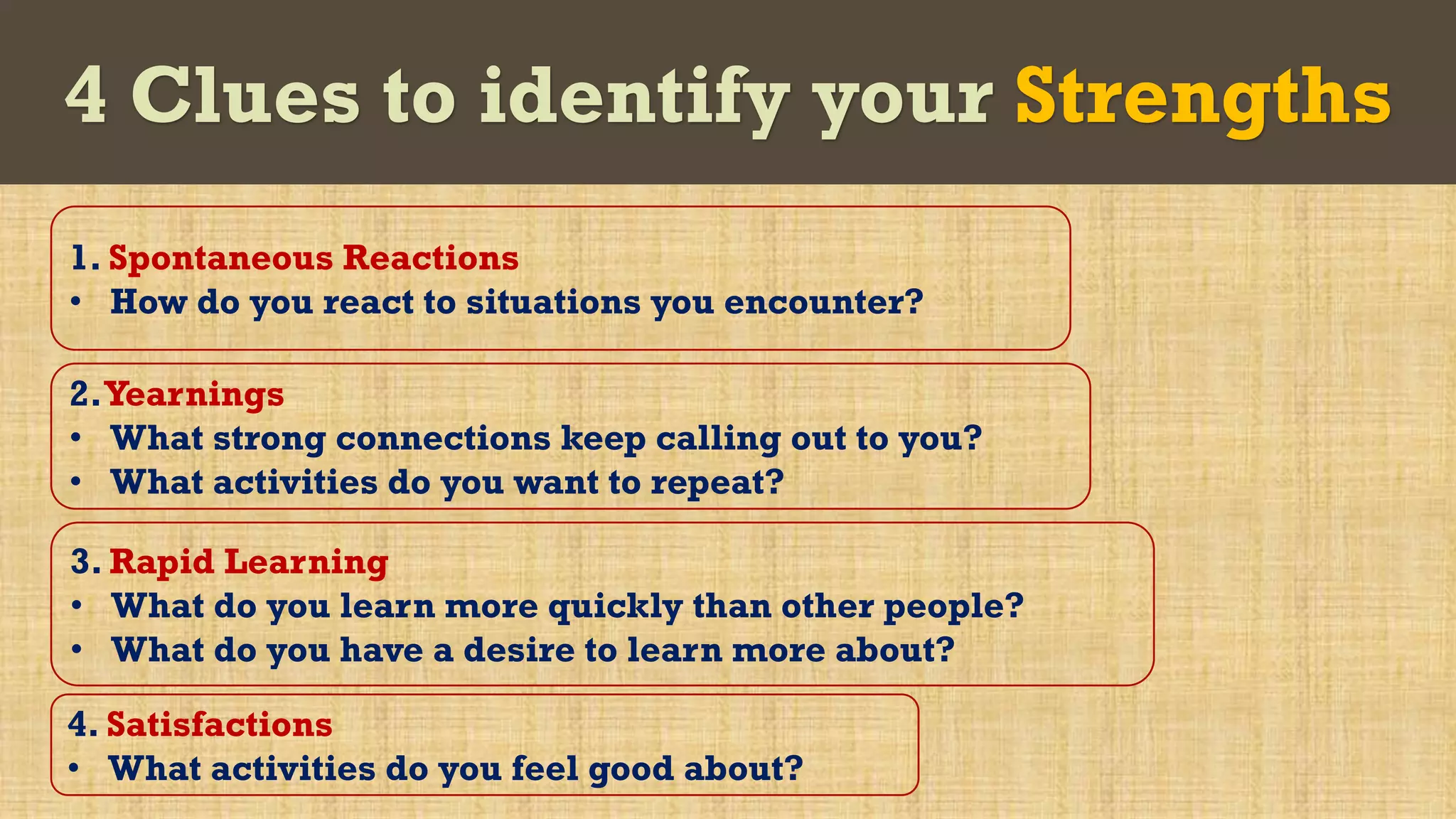 4 Clues to identify your Strengths

1. Spontaneous Reactions
• How do you react to situations you encounter?

2. Yearnings
• What strong connections keep calling out to you?
• What activities do you want to repeat?

3. Rapid Learning
• What do you learn more quickly than other people?
• What do you have a desire to learn more about?

4. Satisfactions
• What activities do you feel good about?